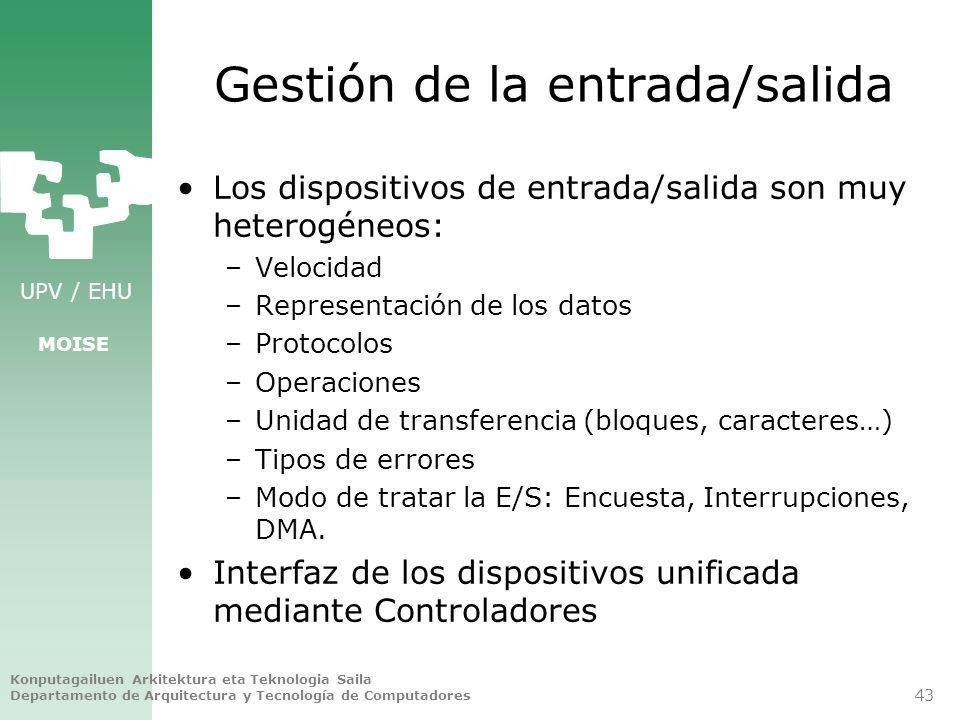 UPV / EHU

MOISE

Gestión de la entrada/salida

• Los dispositivos de entrada/salida son muy heterogéneos:
– Velocidad
– Representación de los datos
– Protocolos
– Operaciones
– Unidad de transferencia (bloques, caracteres…)
– Tipos de errores
– Modo de tratar la E/S: Encuesta, Interrupciones, DMA.

• Interfaz de los dispositivos unificada mediante Controladores

Konputagailuen Arkitektura eta Teknologia Saila
Departamento de Arquitectura y Tecnología de Computadores

43